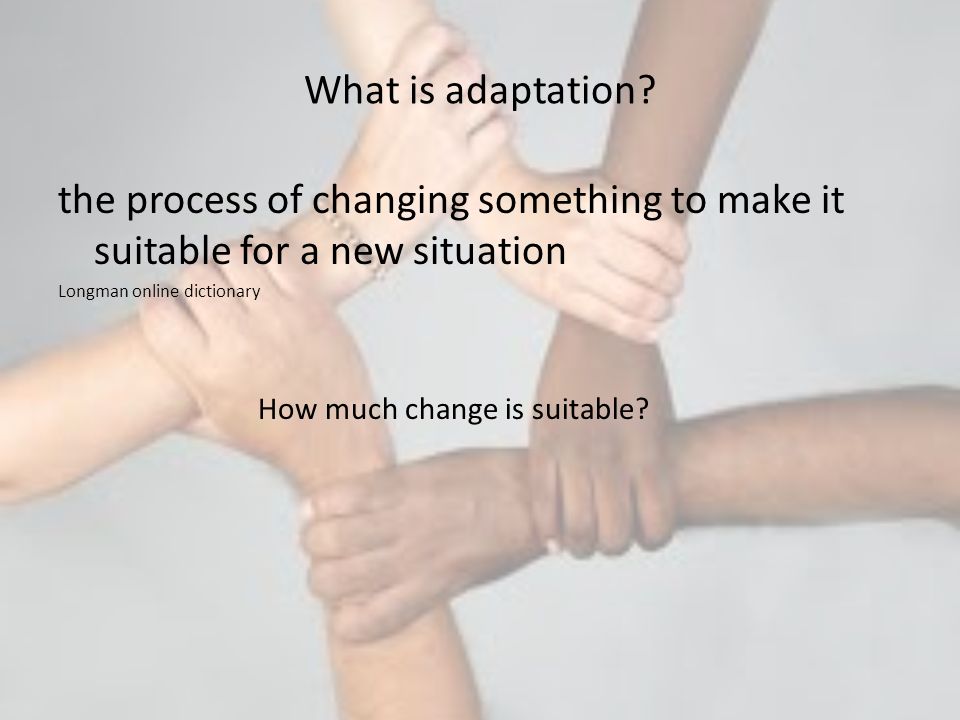 What is adaptation?

the process of changing something to make it suitable for a new situation

Longman online dictionary

How much change is suitable?